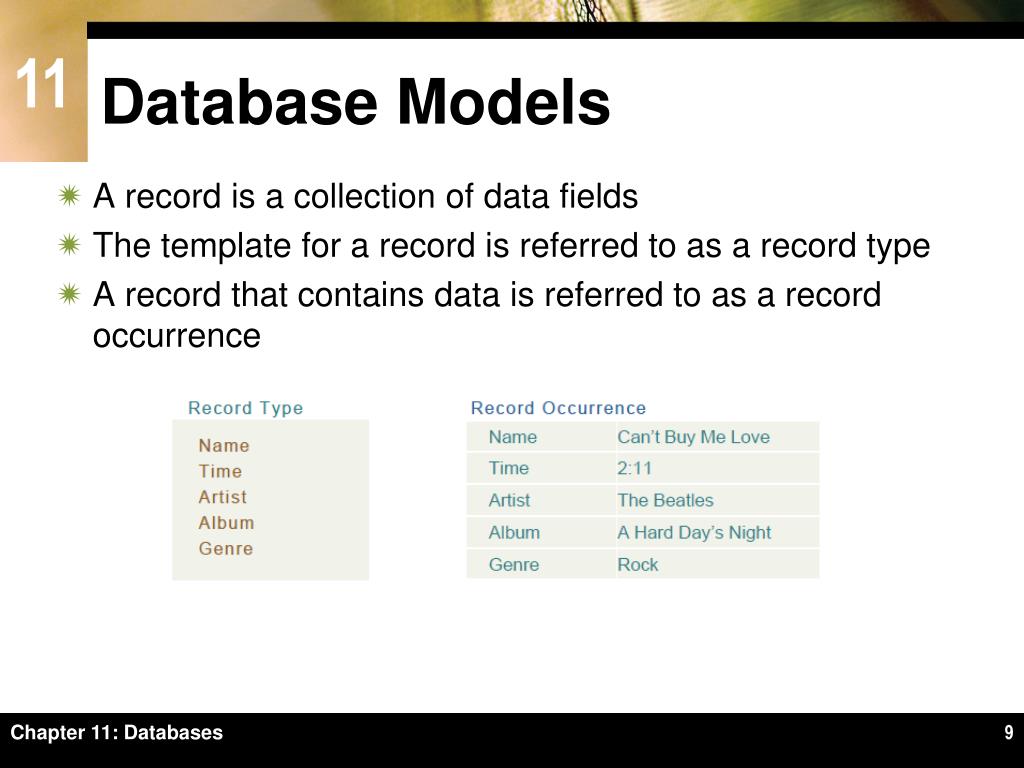 11

Database Models

A record is a collection of data fields

The template for a record is referred to as a record type

A record that contains data is referred to as a record occurrence

Record Type

Name
Time
Artist
Album
Genre

Record Occurrence

| Name | Can't Buy Me Love |
|---|---|
| Time | 2:11 |
| Artist | The Beatles |
| Album | A Hard Day's Night |
| Genre | Rock |

Chapter 11: Databases

9